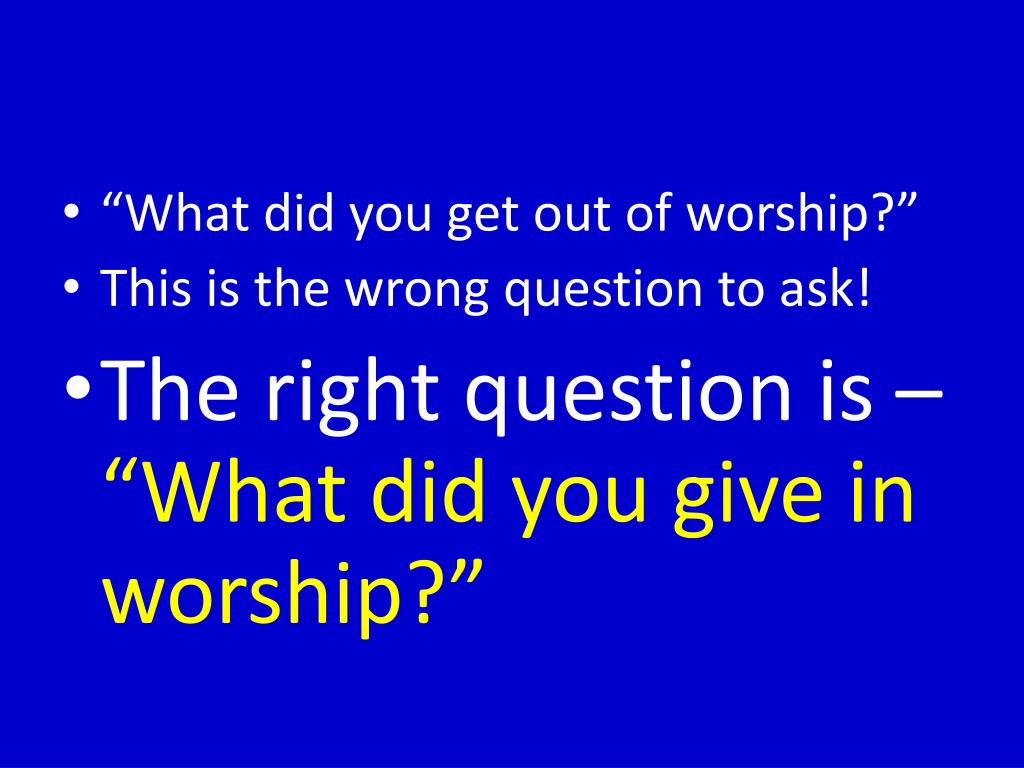 • “What did you get out of worship?”
• This is the wrong question to ask!
• The right question is – “What did you give in worship?”